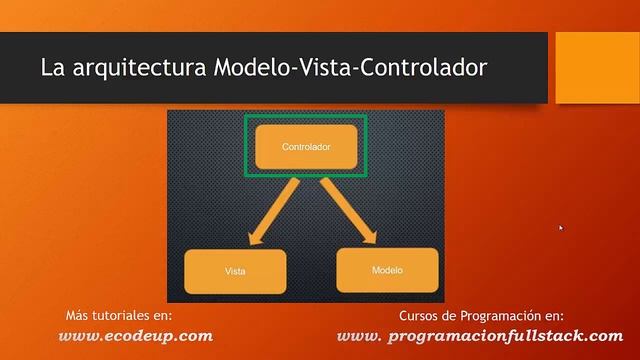 La arquitectura Modelo-Vista-Controlador

Controlador

Vista

Modelo

Más tutoriales en:
www.ecodeup.com

Cursos de Programación en:
www. programacionfullstack.com